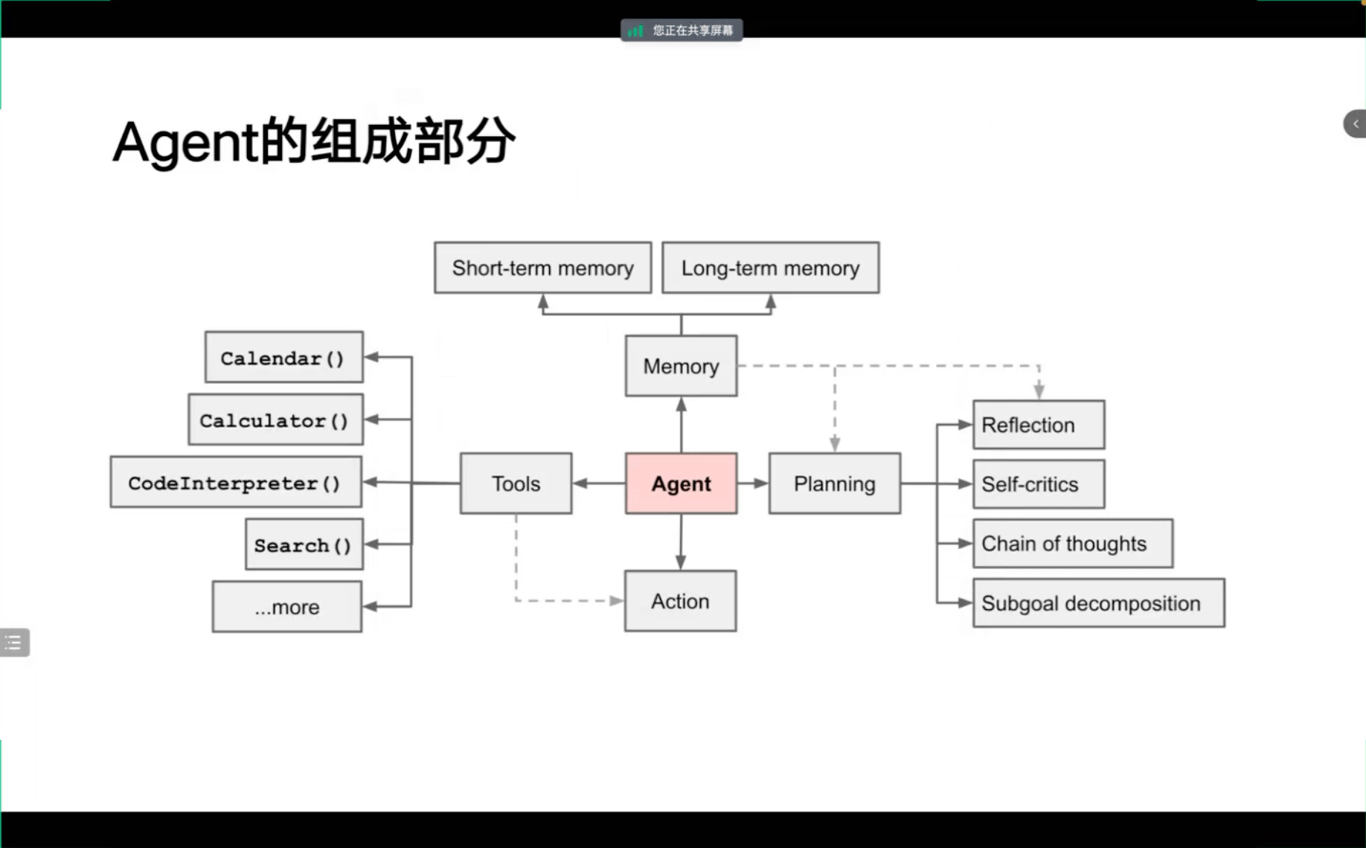 您正在共享屏幕

Agent的组成部分

Short-term memory
Long-term memory
Memory
Calendar()
Calculator()
CodeInterpreter()
Search()
...more
Tools
Agent
Planning
Action
Reflection
Self-critics
Chain of thoughts
Subgoal decomposition